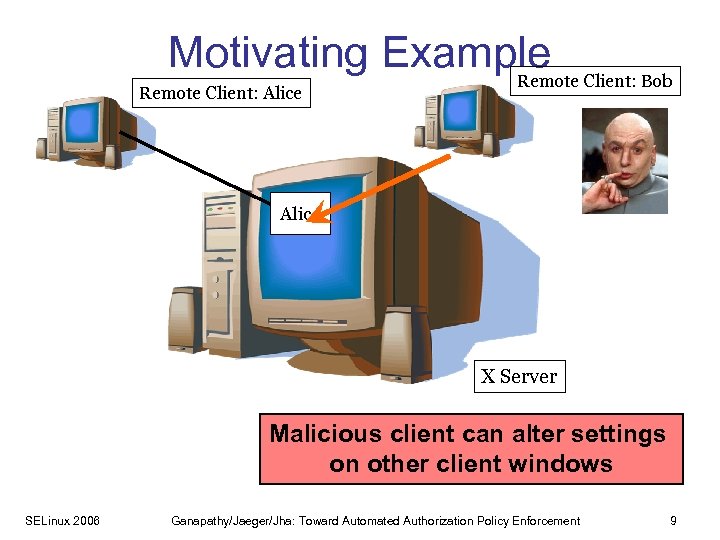 Motivating Example

Remote Client: Alice

Remote Client: Bob

Alic

X Server

Malicious client can alter settings on other client windows

SELinux 2006

Ganapathy/Jaeger/Jha: Toward Automated Authorization Policy Enforcement

9